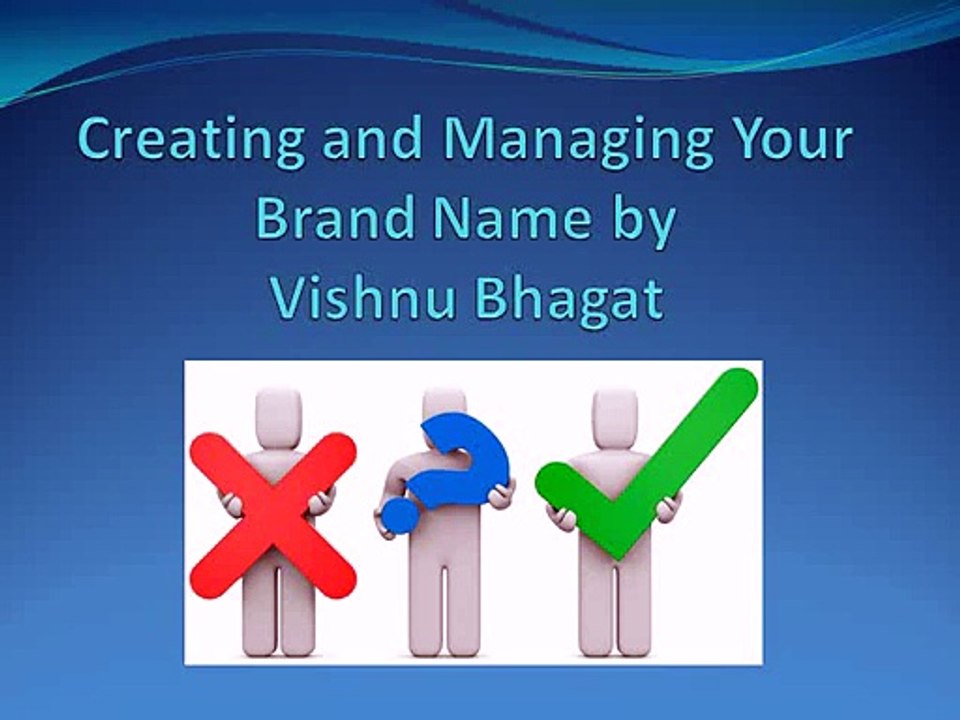 Creating and Managing Your Brand Name by Vishnu Bhagat